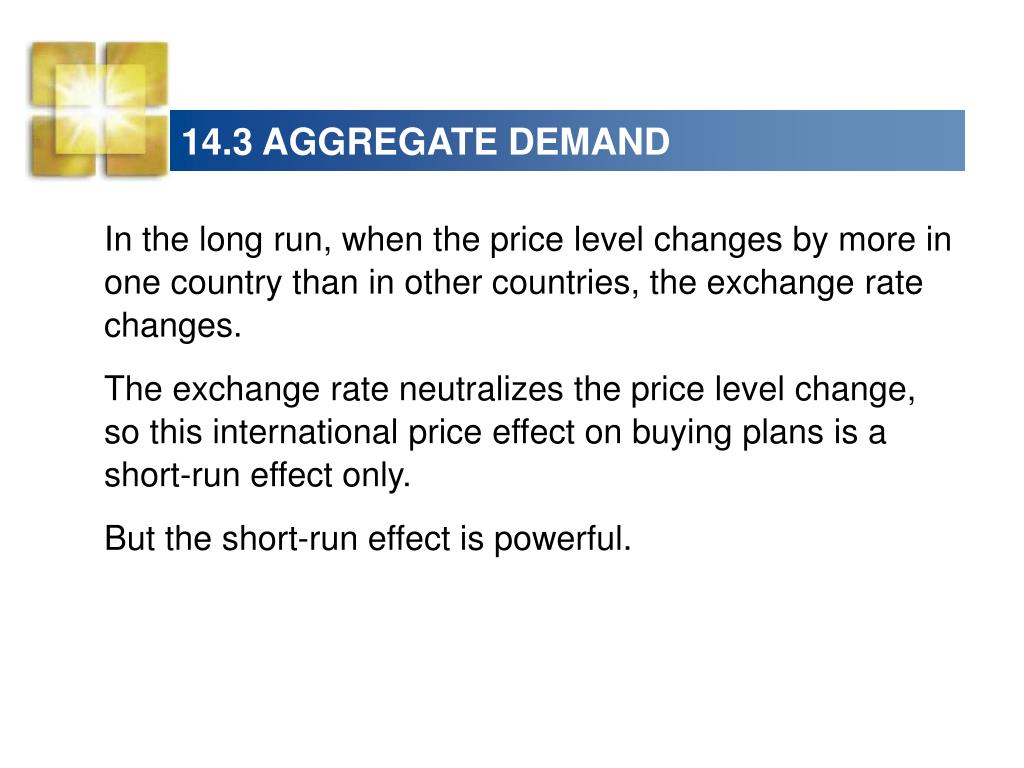 14.3 AGGREGATE DEMAND

In the long run, when the price level changes by more in one country than in other countries, the exchange rate changes.

The exchange rate neutralizes the price level change, so this international price effect on buying plans is a short-run effect only.

But the short-run effect is powerful.